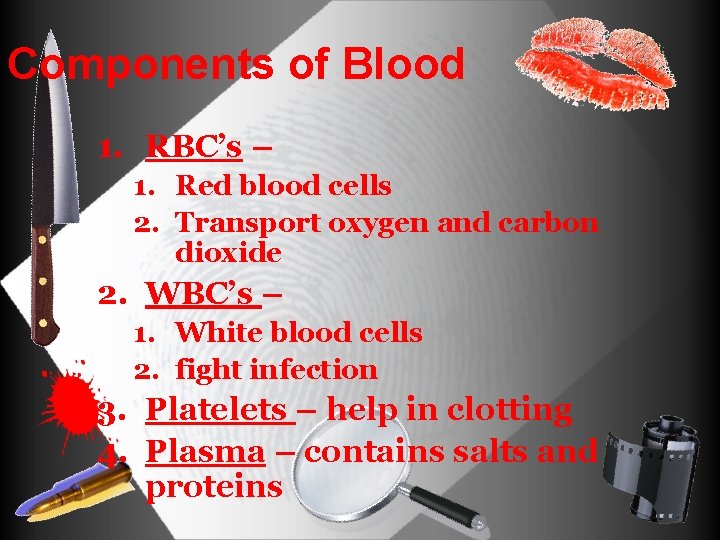 Components of Blood

1. RBC's –
   1. Red blood cells
   2. Transport oxygen and carbon dioxide
2. WBC's –
   1. White blood cells
   2. fight infection
3. Platelets – help in clotting
4. Plasma – contains salts and proteins